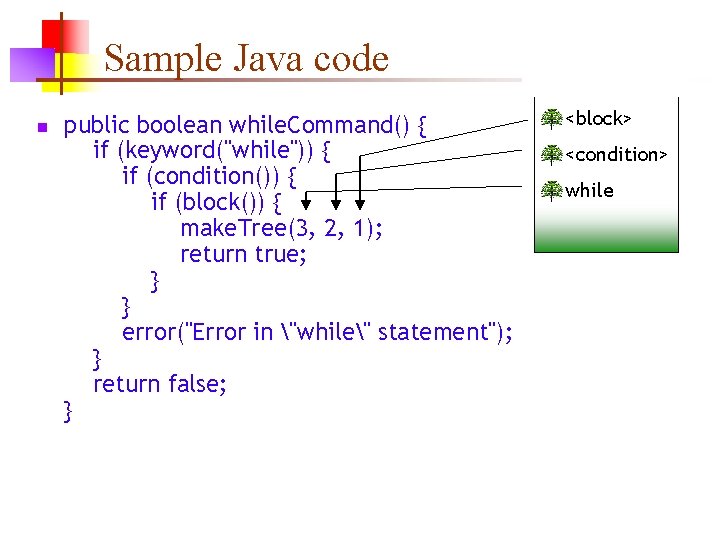 Sample Java code

public boolean whileCommand() {
    if (keyword("while")) {
        if (condition()) {
            if (block()) {
                makeTree(3, 2, 1);
                return true;
            }
        }
        error("Error in \"while\" statement");
    }
    return false;
}

<block>
<condition>
while